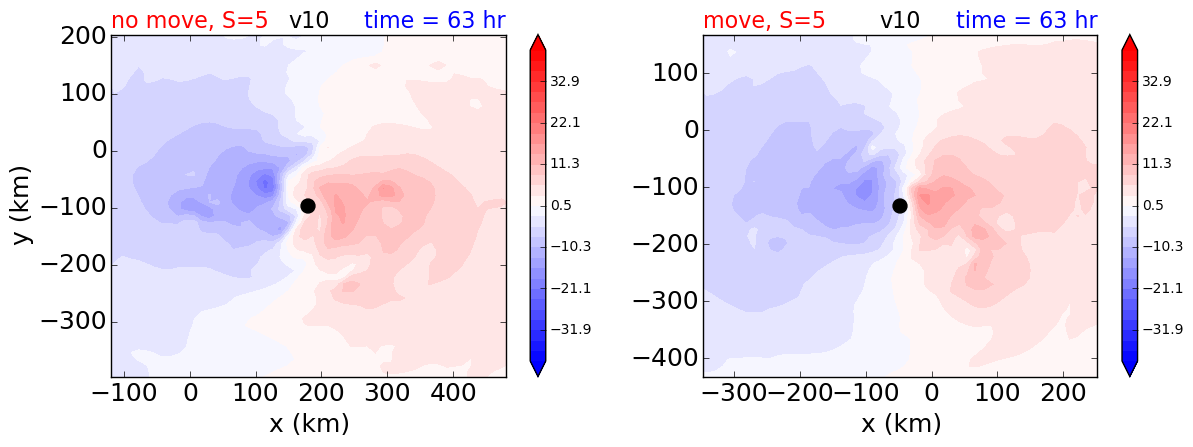 no move, S=5 v10 time = 63 hr

200
100
0
−100
−200
−300
y (km)
−100 0 100 200 300 400
x (km)

32.9
22.1
11.3
0.5
−10.3
−21.1
−31.9

move, S=5 v10 time = 63 hr

100
0
−100
−200
−300
−400
−300 −200 −100 0 100 200
x (km)

32.9
22.1
11.3
0.5
−10.3
−21.1
−31.9